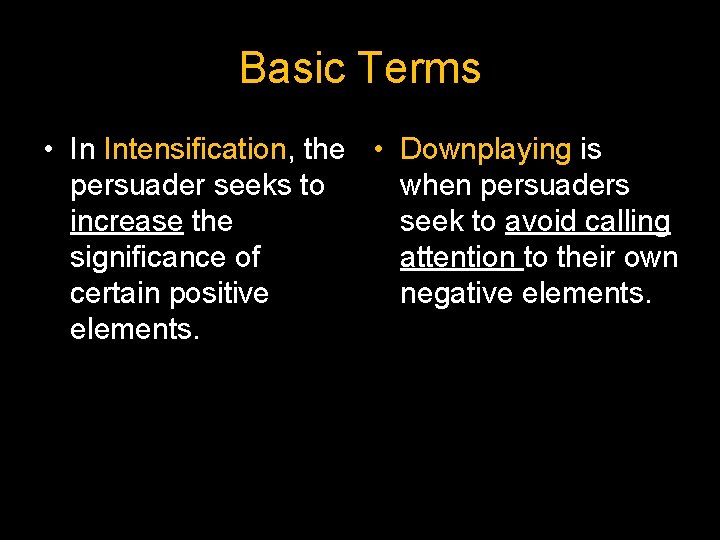 Basic Terms

• In Intensification, the persuader seeks to increase the significance of certain positive elements.

• Downplaying is when persuaders seek to avoid calling attention to their own negative elements.